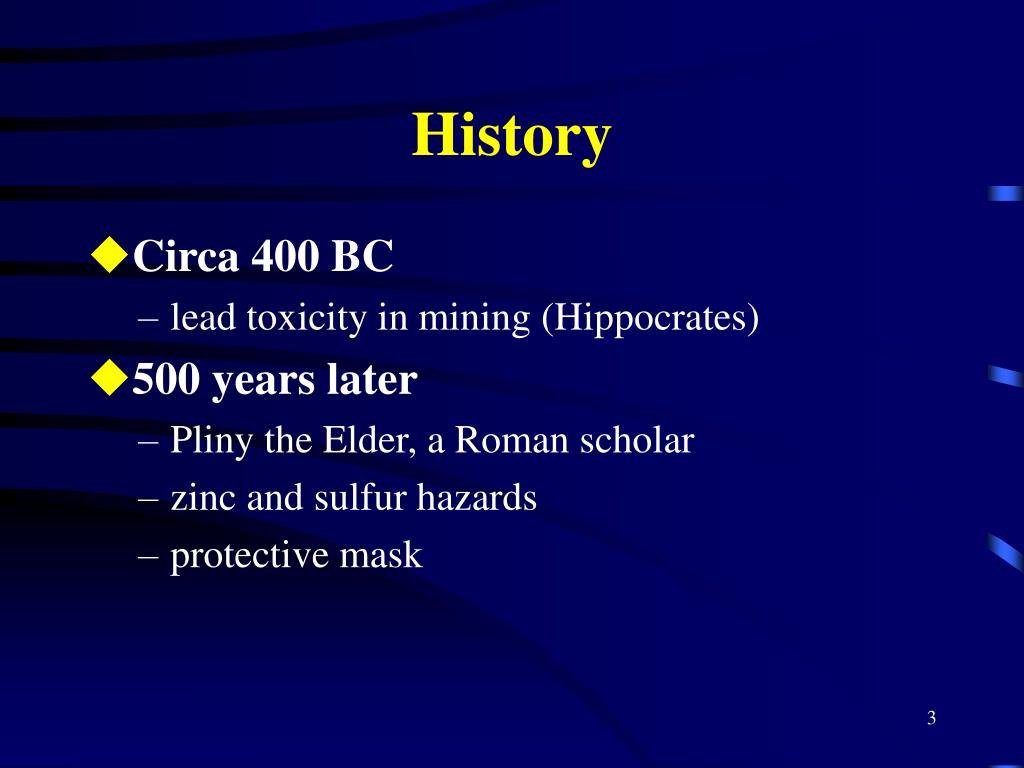 History

◆Circa 400 BC

– lead toxicity in mining (Hippocrates)

◆500 years later

– Pliny the Elder, a Roman scholar

– zinc and sulfur hazards

– protective mask

3